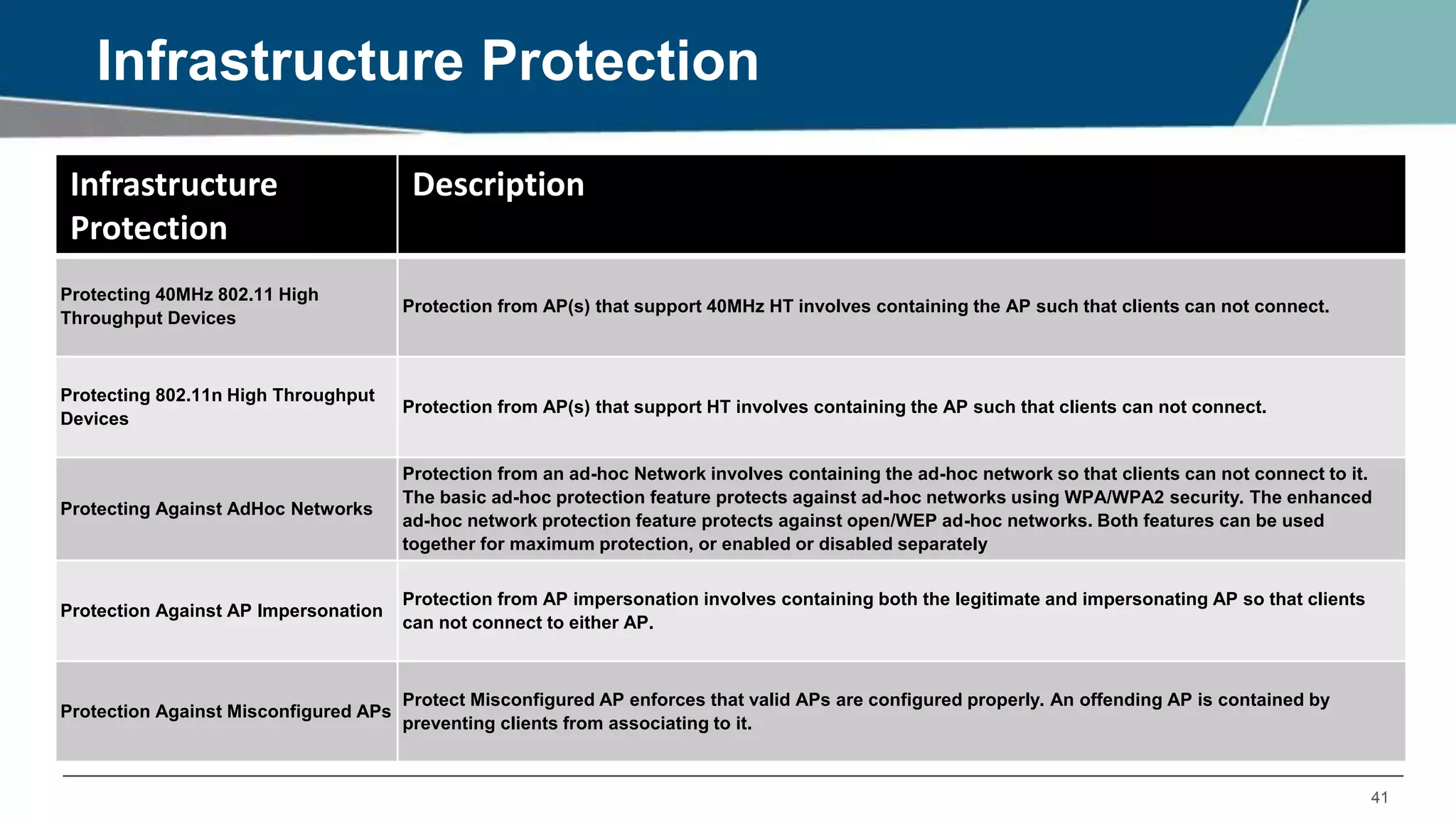 Infrastructure Protection

| Infrastructure Protection | Description |
|---|---|
| Protecting 40MHz 802.11 High Throughput Devices | Protection from AP(s) that support 40MHz HT involves containing the AP such that clients can not connect. |
| Protecting 802.11n High Throughput Devices | Protection from AP(s) that support HT involves containing the AP such that clients can not connect. |
| Protecting Against AdHoc Networks | Protection from an ad-hoc Network involves containing the ad-hoc network so that clients can not connect to it. The basic ad-hoc protection feature protects against ad-hoc networks using WPA/WPA2 security. The enhanced ad-hoc network protection feature protects against open/WEP ad-hoc networks. Both features can be used together for maximum protection, or enabled or disabled separately |
| Protection Against AP Impersonation | Protection from AP impersonation involves containing both the legitimate and impersonating AP so that clients can not connect to either AP. |
| Protection Against Misconfigured APs | Protect Misconfigured AP enforces that valid APs are configured properly. An offending AP is contained by preventing clients from associating to it. |

41